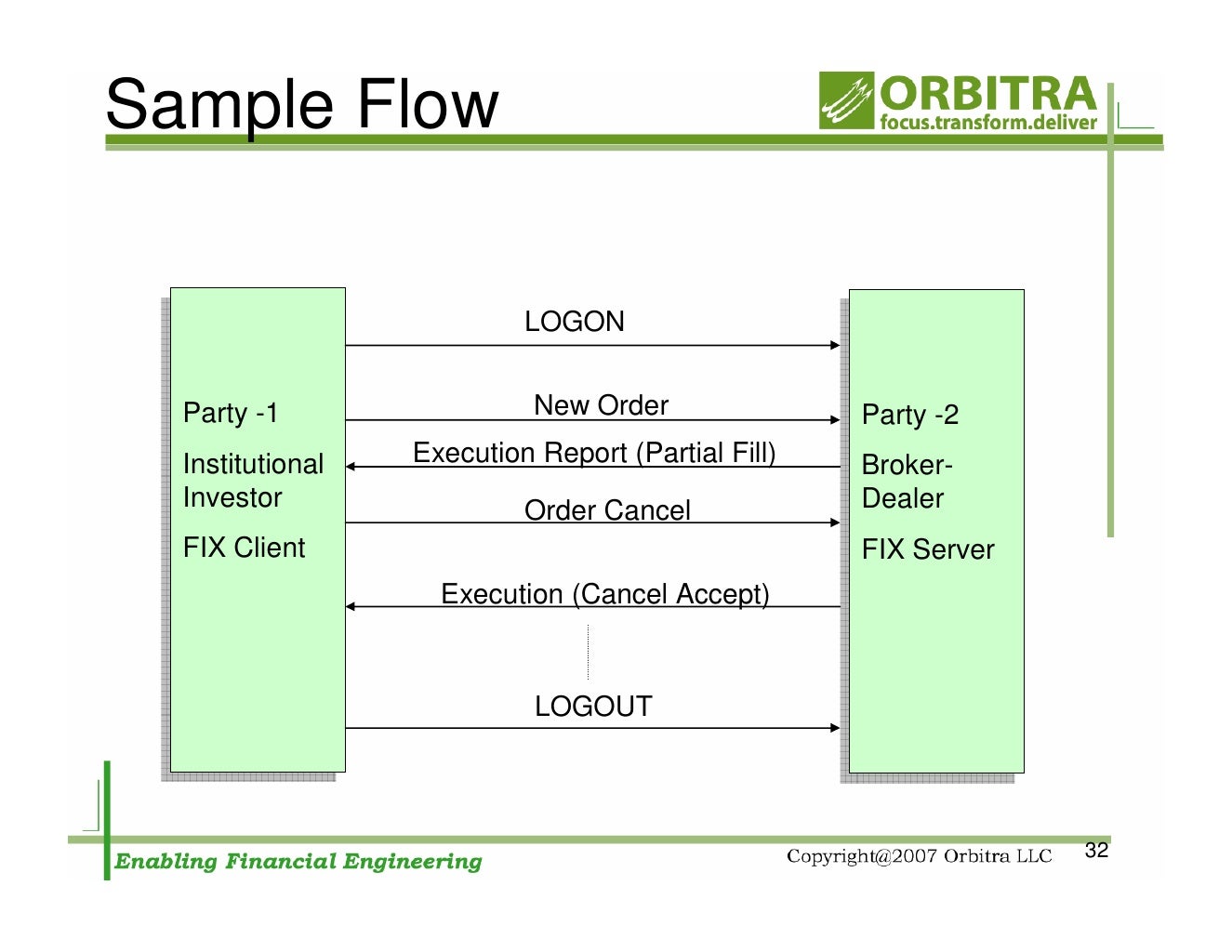 Sample Flow

ORBITRA
focus.transform.deliver

Party -1

Institutional Investor

FIX Client

LOGON

New Order

Execution Report (Partial Fill)

Order Cancel

Execution (Cancel Accept)

LOGOUT

Party -2

Broker-Dealer

FIX Server

Enabling Financial Engineering

Copyright@2007 Orbitra LLC

32